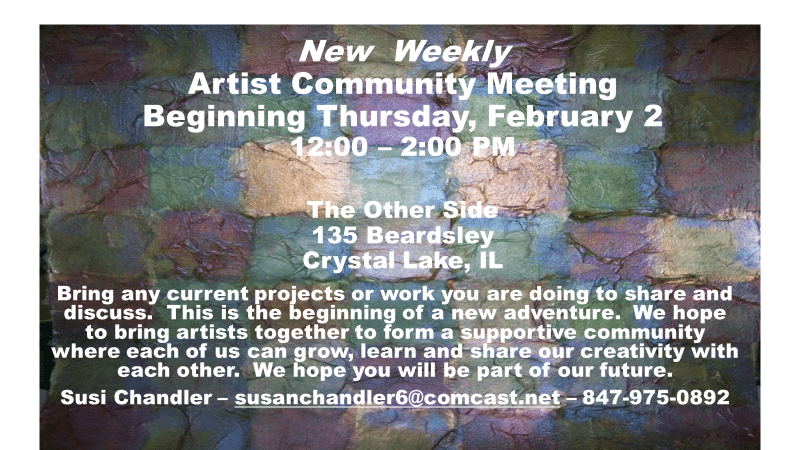 New Weekly
Artist Community Meeting
Beginning Thursday, February 2
12:00 – 2:00 PM

The Other Side
135 Beardsley
Crystal Lake, IL

Bring any current projects or work you are doing to share and discuss. This is the beginning of a new adventure. We hope to bring artists together to form a supportive community where each of us can grow, learn and share our creativity with each other. We hope you will be part of our future.

Susi Chandler – susanchandler6@comcast.net – 847-975-0892